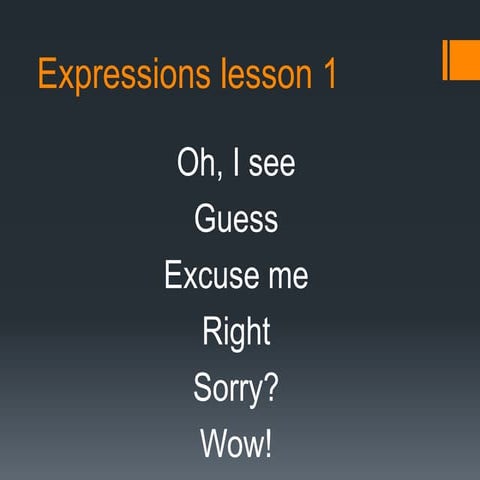 Expressions lesson 1

Oh, I see
Guess
Excuse me
Right
Sorry?
Wow!